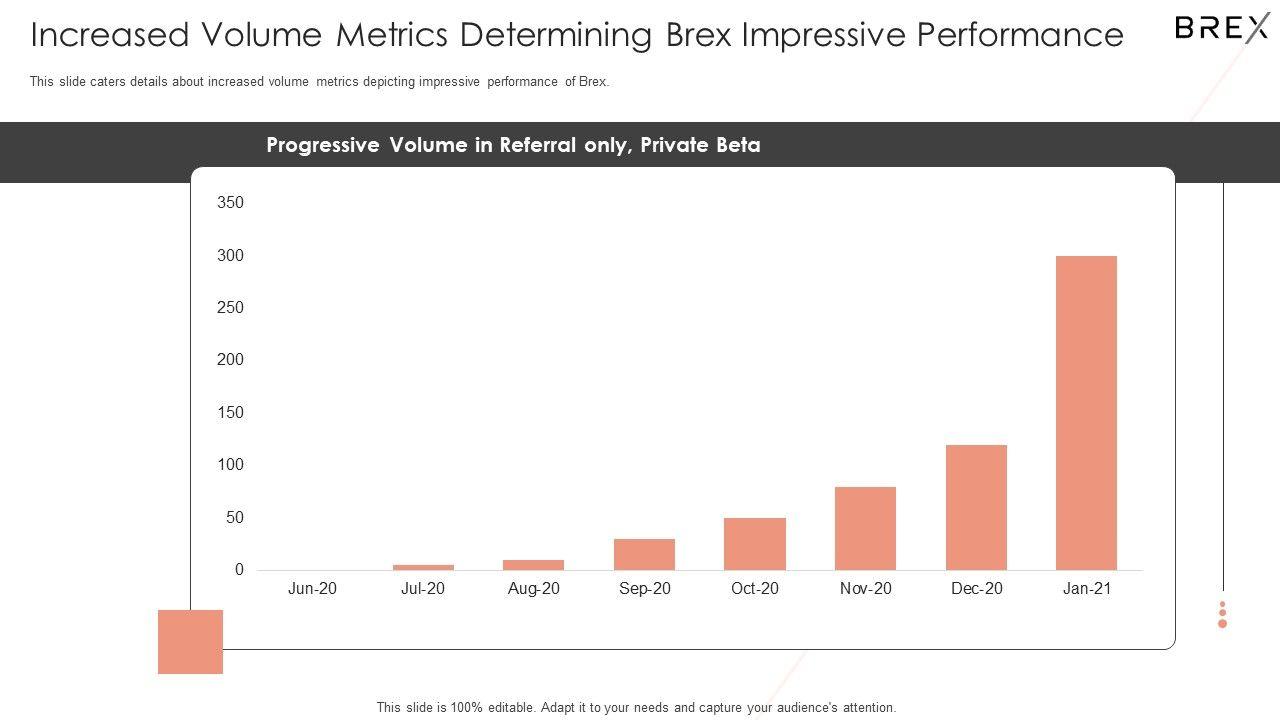 Increased Volume Metrics Determining Brex Impressive Performance

BREX

This slide caters details about increased volume metrics depicting impressive performance of Brex.

Progressive Volume in Referral only, Private Beta

350
300
250
200
150
100
50
0

Jun-20 Jul-20 Aug-20 Sep-20 Oct-20 Nov-20 Dec-20 Jan-21

This slide is 100% editable. Adapt it to your needs and capture your audience's attention.